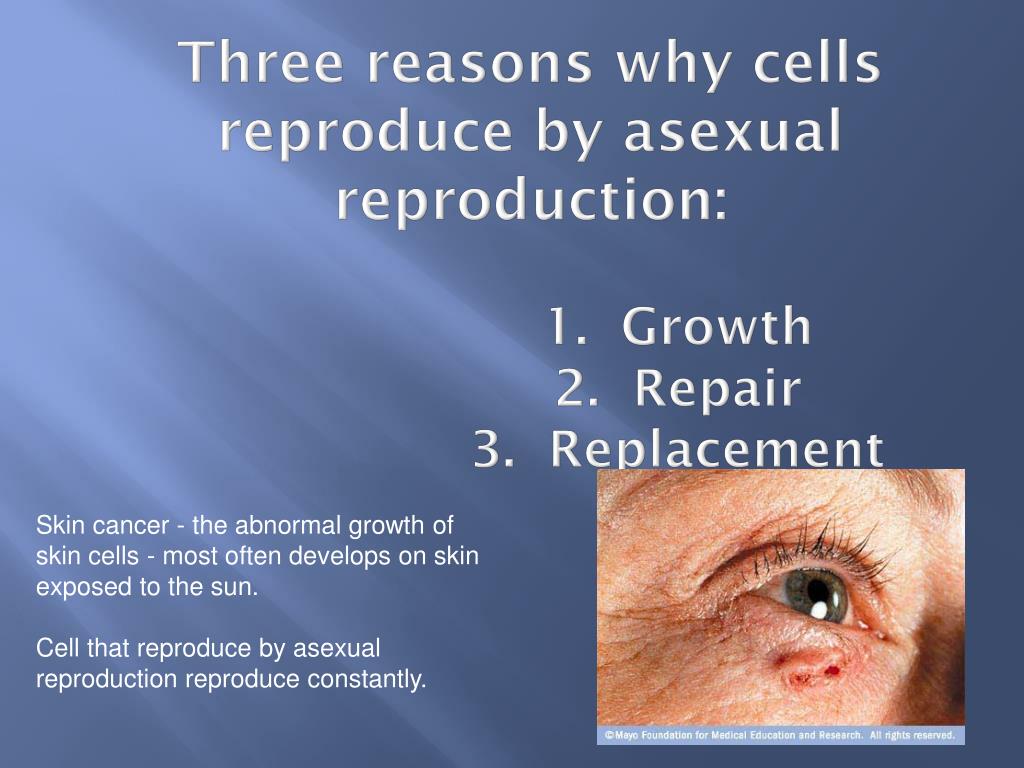 Three reasons why cells reproduce by asexual reproduction:

1. Growth
2. Repair
3. Replacement

Skin cancer - the abnormal growth of skin cells - most often develops on skin exposed to the sun.

Cell that reproduce by asexual reproduction reproduce constantly.

©Mayo Foundation for Medical Education and Research. All rights reserved.